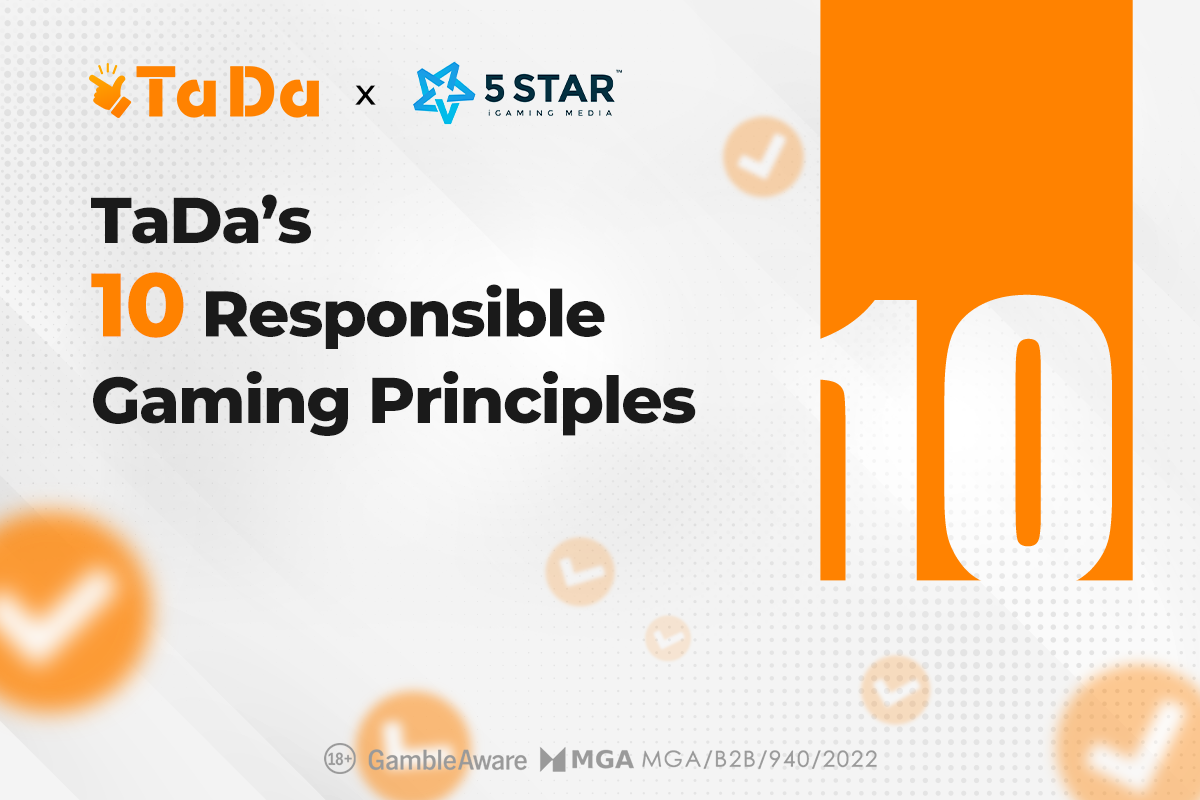 TaDa x 5 STAR™ iGAMING MEDIA

TaDa's
10 Responsible
Gaming Principles

10

18+ GambleAware MGA MGA/B2B/940/2022